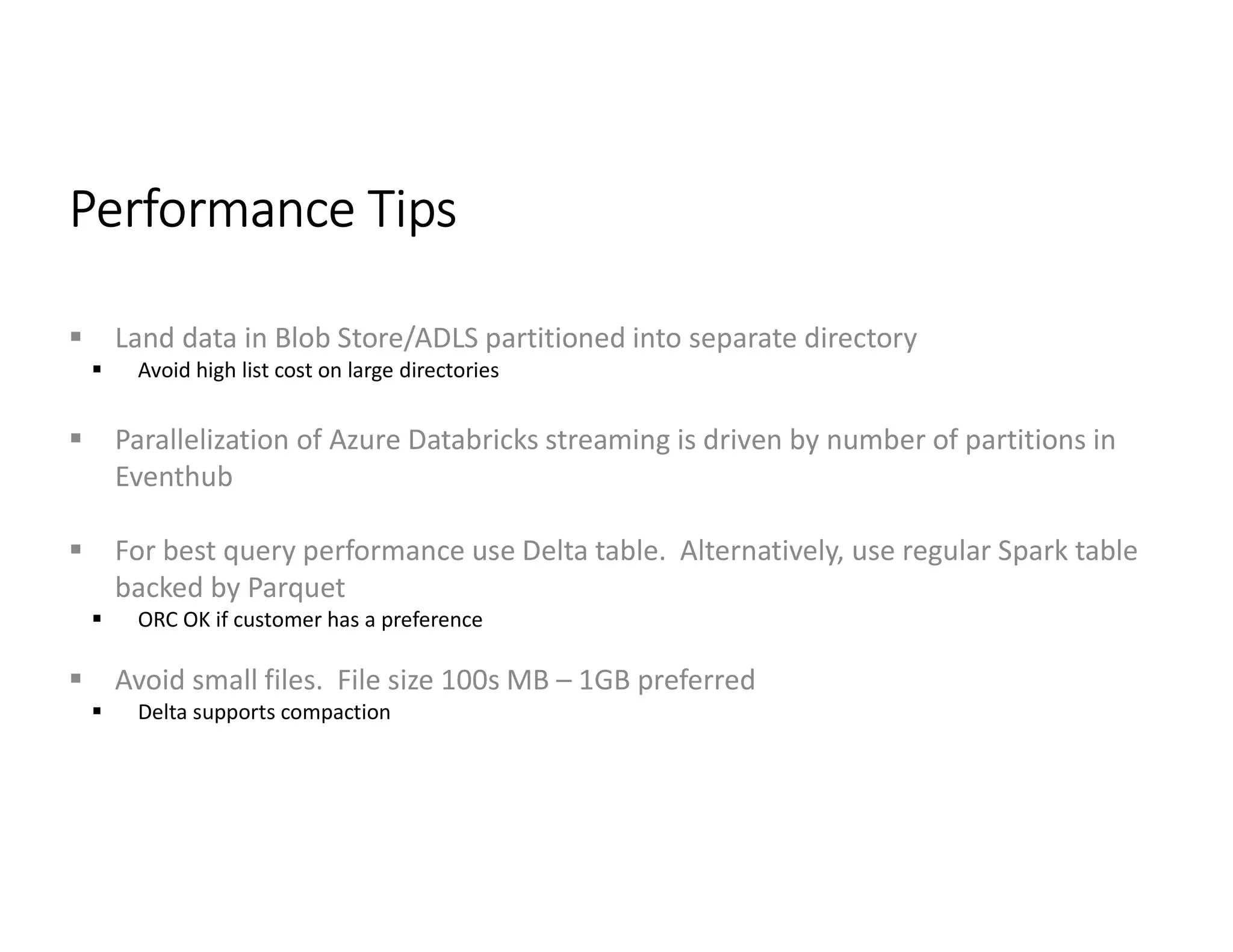 Performance Tips

▪ Land data in Blob Store/ADLS partitioned into separate directory
▪ Avoid high list cost on large directories

▪ Parallelization of Azure Databricks streaming is driven by number of partitions in Eventhub

▪ For best query performance use Delta table.  Alternatively, use regular Spark table backed by Parquet
▪ ORC OK if customer has a preference

▪ Avoid small files.  File size 100s MB – 1GB preferred
▪ Delta supports compaction